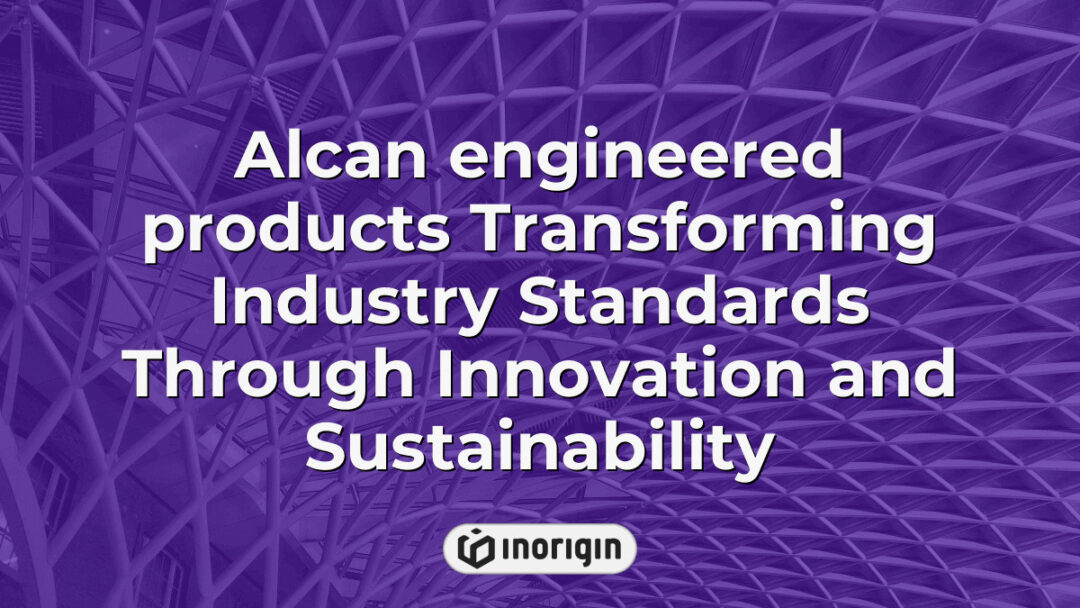 Alcan engineered products Transforming Industry Standards Through Innovation and Sustainability

INORIGIN